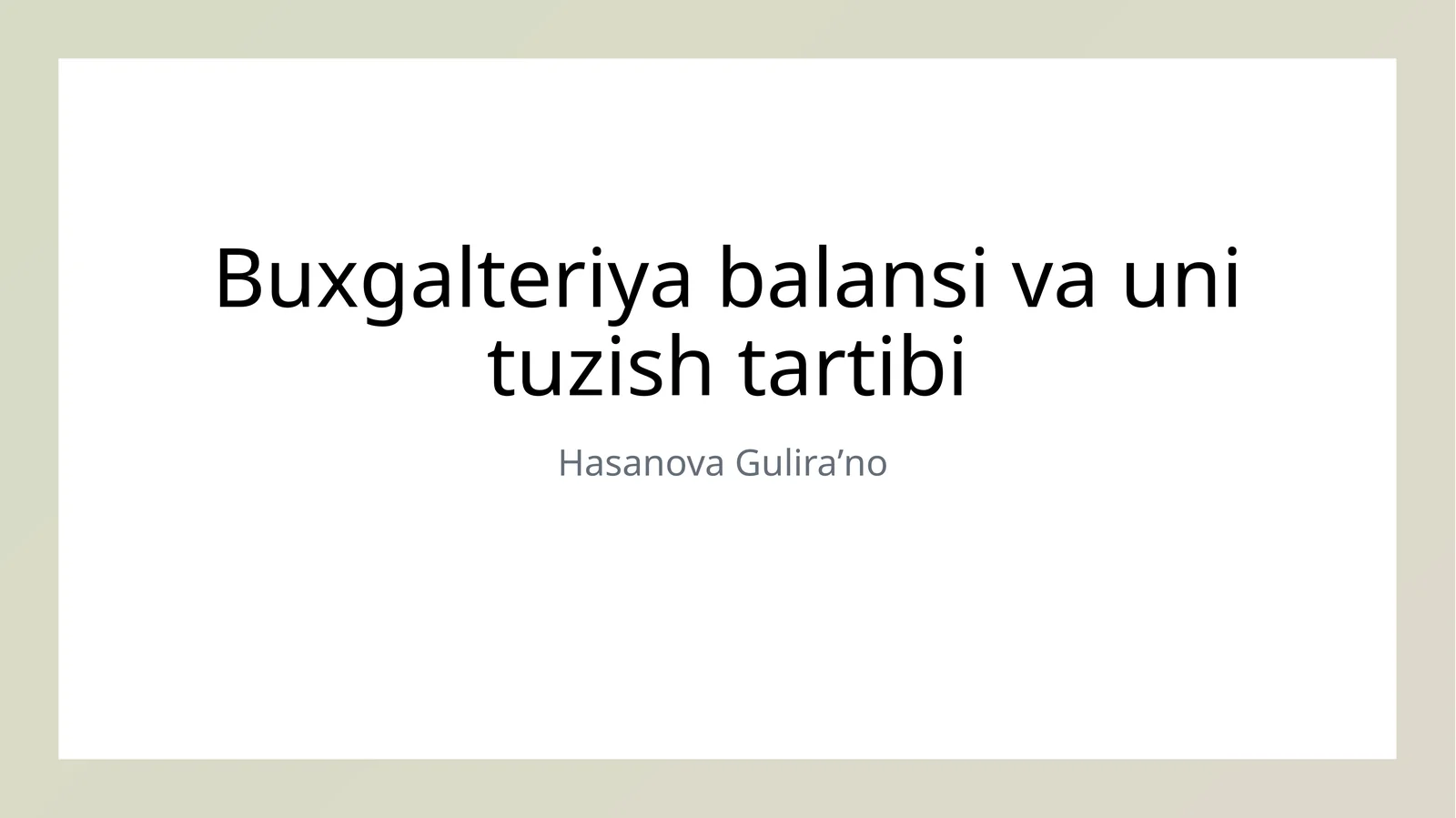 Buxgalteriya balansi va uni tuzish tartibi

Hasanova Gulira’no